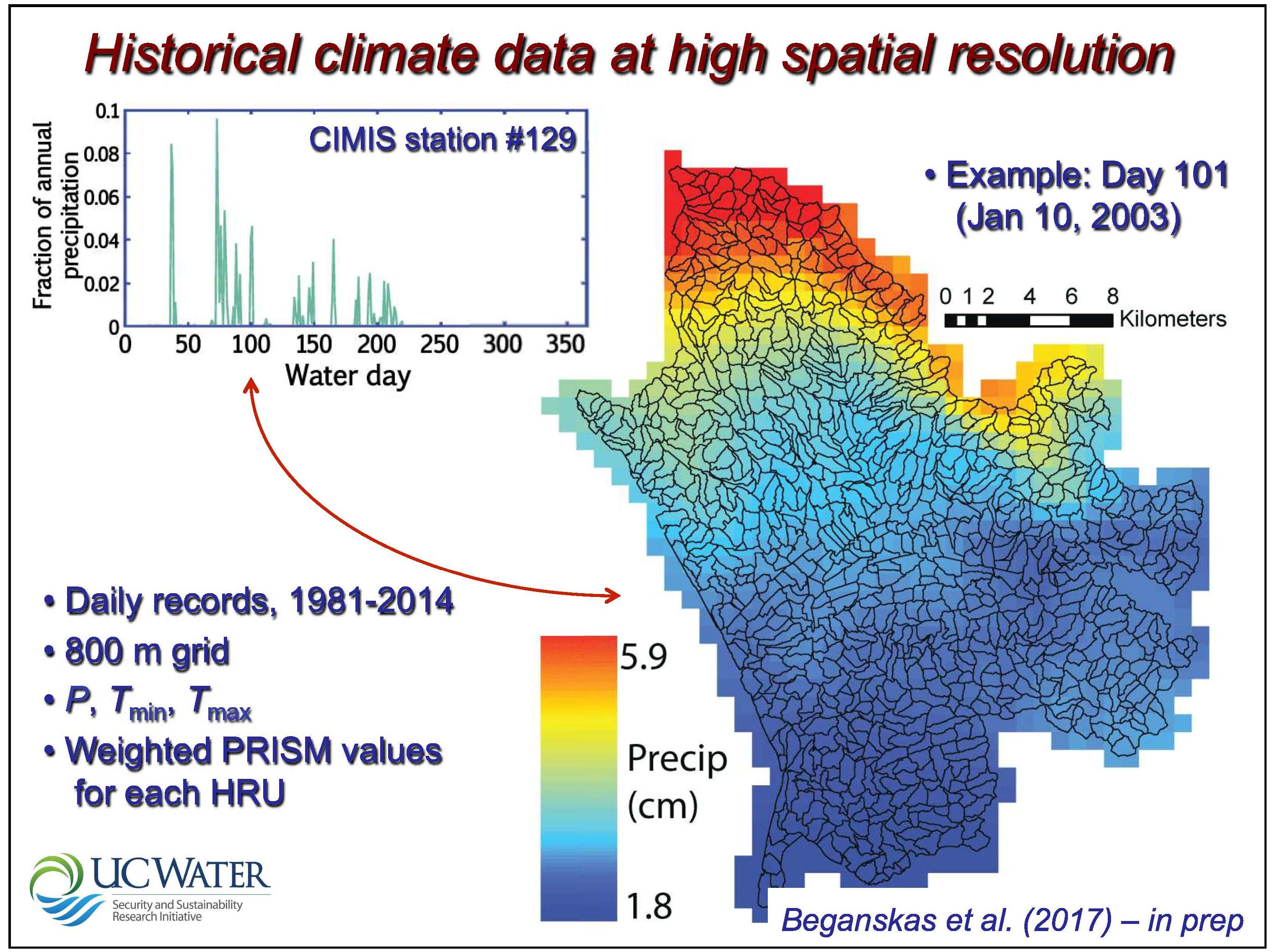 Historical climate data at high spatial resolution

Fraction of annual precipitation

0.1
0.08
0.06
0.04
0.02
0

CIMIS station #129

0 50 100 150 200 250 300 350
Water day

• Example: Day 101 (Jan 10, 2003)

0 1 2 4 6 8
Kilometers

• Daily records, 1981-2014
• 800 m grid
• $P$, $T_{min}$, $T_{max}$
• Weighted PRISM values for each HRU

5.9
Precip (cm)
1.8

UCWATER
Security and Sustainability Research Initiative

Beganskas et al. (2017) – in prep